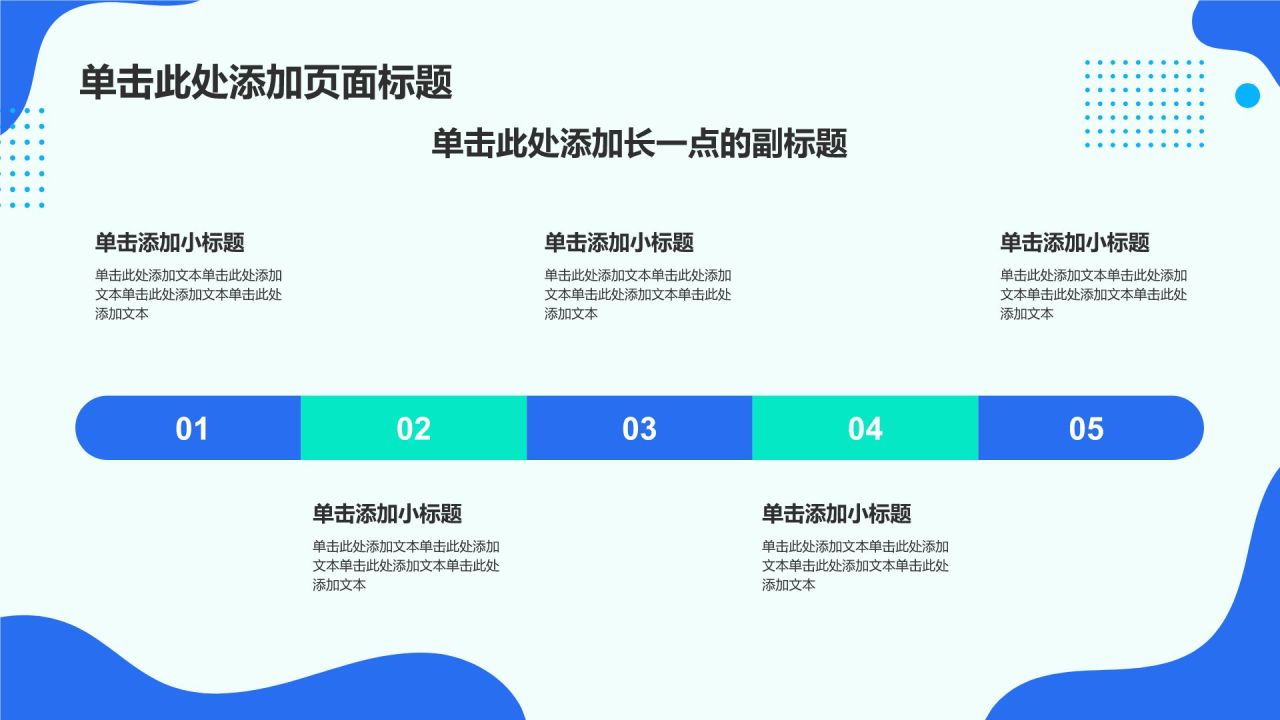 单击此处添加页面标题

单击此处添加长一点的副标题

单击添加小标题

单击此处添加文本单击此处添加文本单击此处添加文本单击此处添加文本

单击添加小标题

单击此处添加文本单击此处添加文本单击此处添加文本单击此处添加文本

单击添加小标题

单击此处添加文本单击此处添加文本单击此处添加文本单击此处添加文本

01

02

03

04

05

单击添加小标题

单击此处添加文本单击此处添加文本单击此处添加文本单击此处添加文本

单击添加小标题

单击此处添加文本单击此处添加文本单击此处添加文本单击此处添加文本